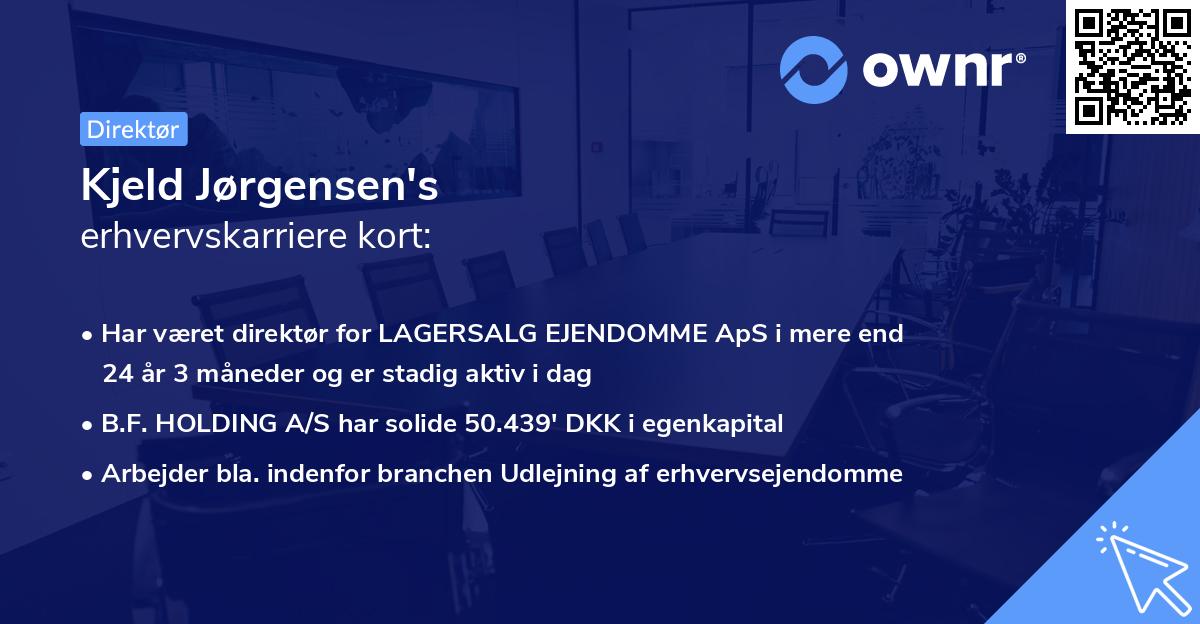 ownr®

Direktør

Kjeld Jørgensen's
erhvervskarriere kort:

• Har været direktør for LAGERSALG EJENDOMME ApS i mere end 24 år 3 måneder og er stadig aktiv i dag
• B.F. HOLDING A/S har solide 50.439' DKK i egenkapital
• Arbejder bla. indenfor branchen Udlejning af erhvervsejendomme